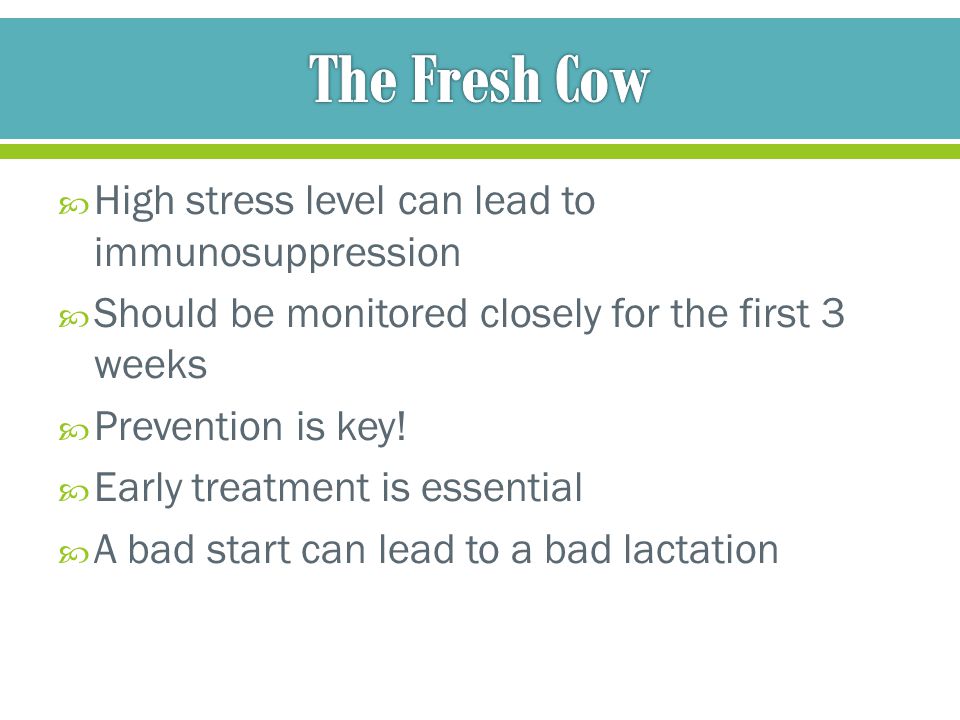 The Fresh Cow

High stress level can lead to immunosuppression

Should be monitored closely for the first 3 weeks

Prevention is key!

Early treatment is essential

A bad start can lead to a bad lactation